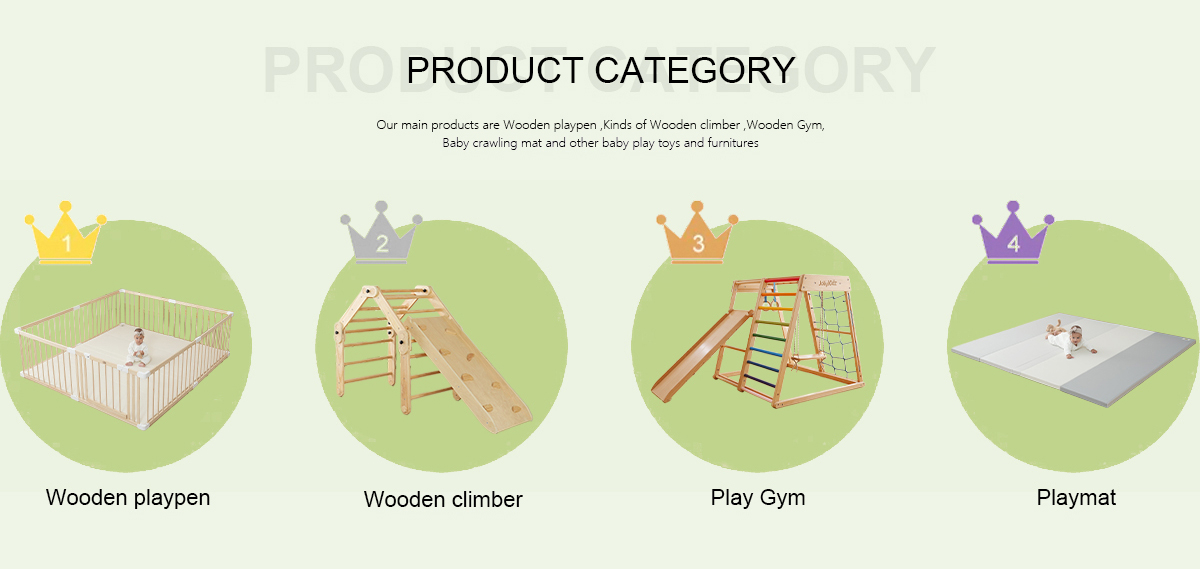 PRODUCT CATEGORY

PRODUCT CATEGORY

Our main products are Wooden playpen ,Kinds of Wooden climber ,Wooden Gym, Baby crawling mat and other baby play toys and furnitures

1

Wooden playpen

2

Wooden climber

3

Play Gym

4

Playmat